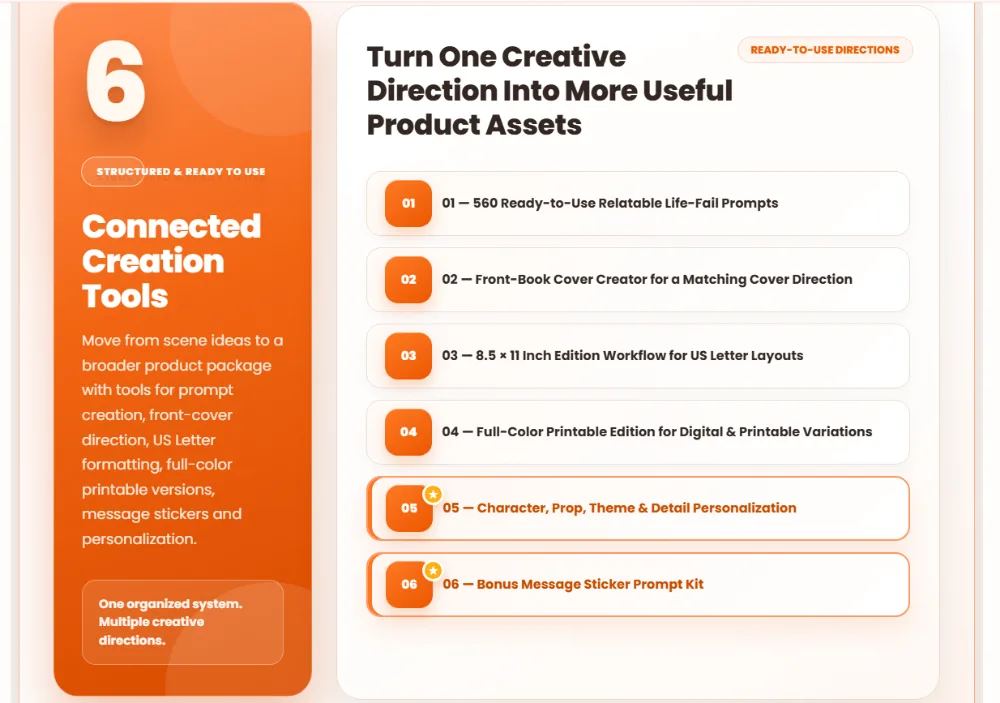 6

STRUCTURED & READY TO USE

Connected Creation Tools

Move from scene ideas to a broader product package with tools for prompt creation, front-cover direction, US Letter formatting, full-color printable versions, message stickers and personalization.

One organized system. Multiple creative directions.

Turn One Creative Direction Into More Useful Product Assets

READY-TO-USE DIRECTIONS

01 01 — 560 Ready-to-Use Relatable Life-Fail Prompts

02 02 — Front-Book Cover Creator for a Matching Cover Direction

03 03 — 8.5 × 11 Inch Edition Workflow for US Letter Layouts

04 04 — Full-Color Printable Edition for Digital & Printable Variations

05 05 — Character, Prop, Theme & Detail Personalization

06 06 — Bonus Message Sticker Prompt Kit